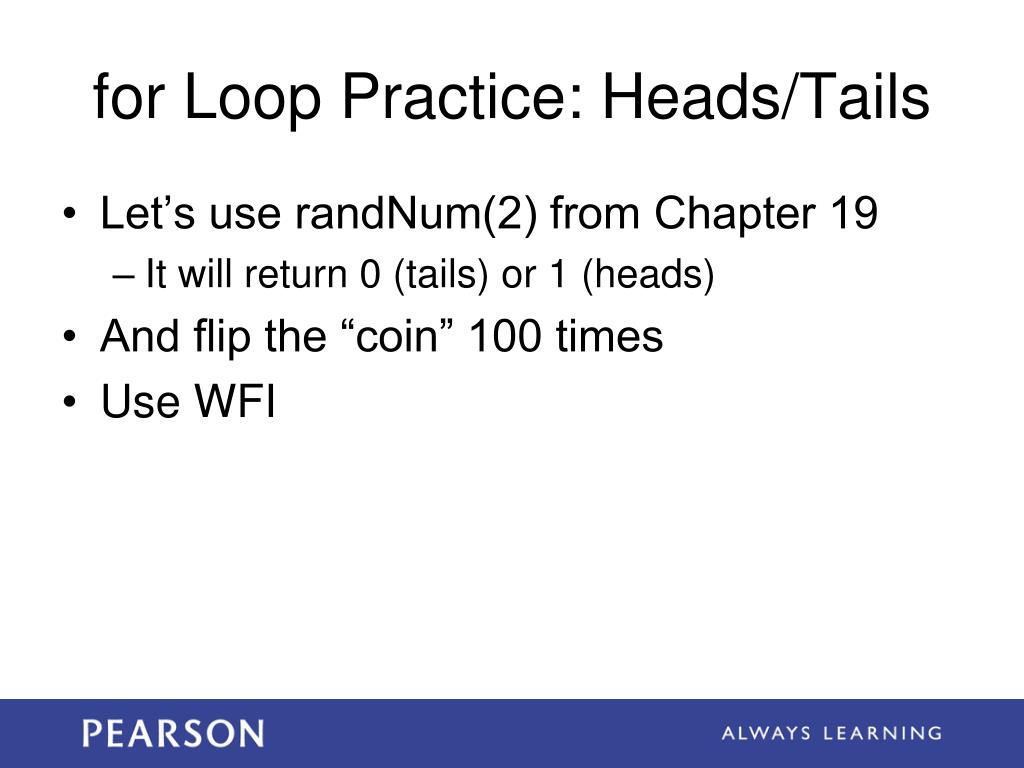 for Loop Practice: Heads/Tails

• Let’s use randNum(2) from Chapter 19
– It will return 0 (tails) or 1 (heads)
• And flip the “coin” 100 times
• Use WFI

PEARSON

ALWAYS LEARNING